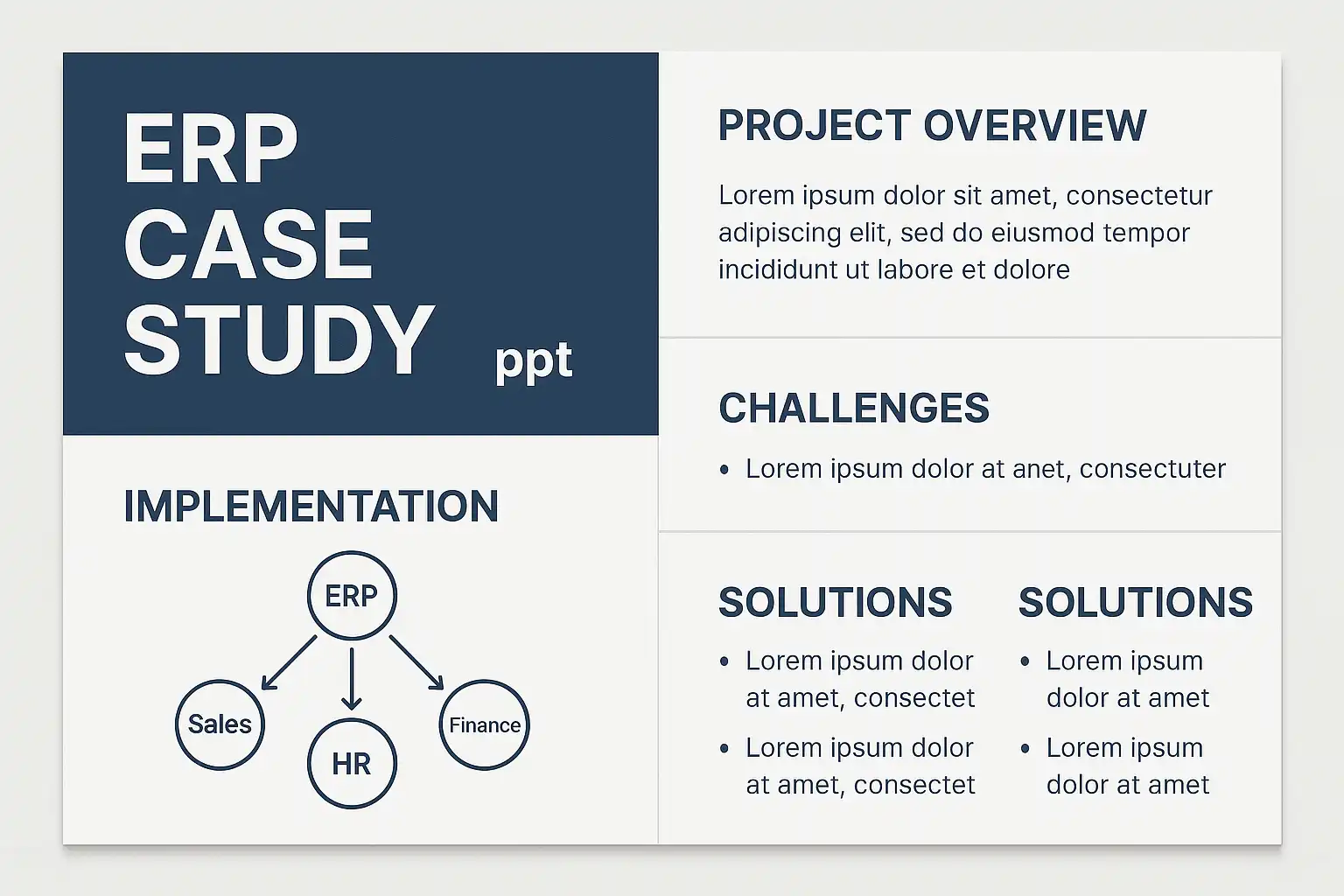 ERP CASE STUDY ppt

IMPLEMENTATION

ERP

Sales

HR

Finance

PROJECT OVERVIEW

Lorem ipsum dolor sit amet, consectetur adipiscing elit, sed do eiusmod tempor incididunt ut labore et dolore

CHALLENGES

• Lorem ipsum dolor at anet, consectuter

SOLUTIONS

• Lorem ipsum dolor at amet, consectet

• Lorem ipsum dolor at amet, consectet

SOLUTIONS

• Lorem ipsum dolor at amet

• Lorem ipsum dolor at amet